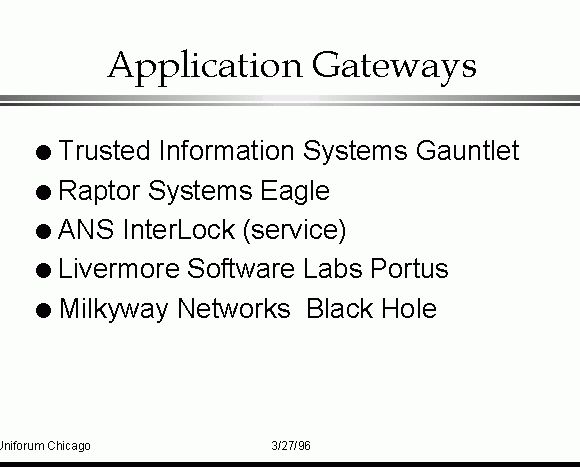 Application Gateways

● Trusted Information Systems Gauntlet
● Raptor Systems Eagle
● ANS InterLock (service)
● Livermore Software Labs Portus
● Milkyway Networks  Black Hole

Uniforum Chicago

3/27/96